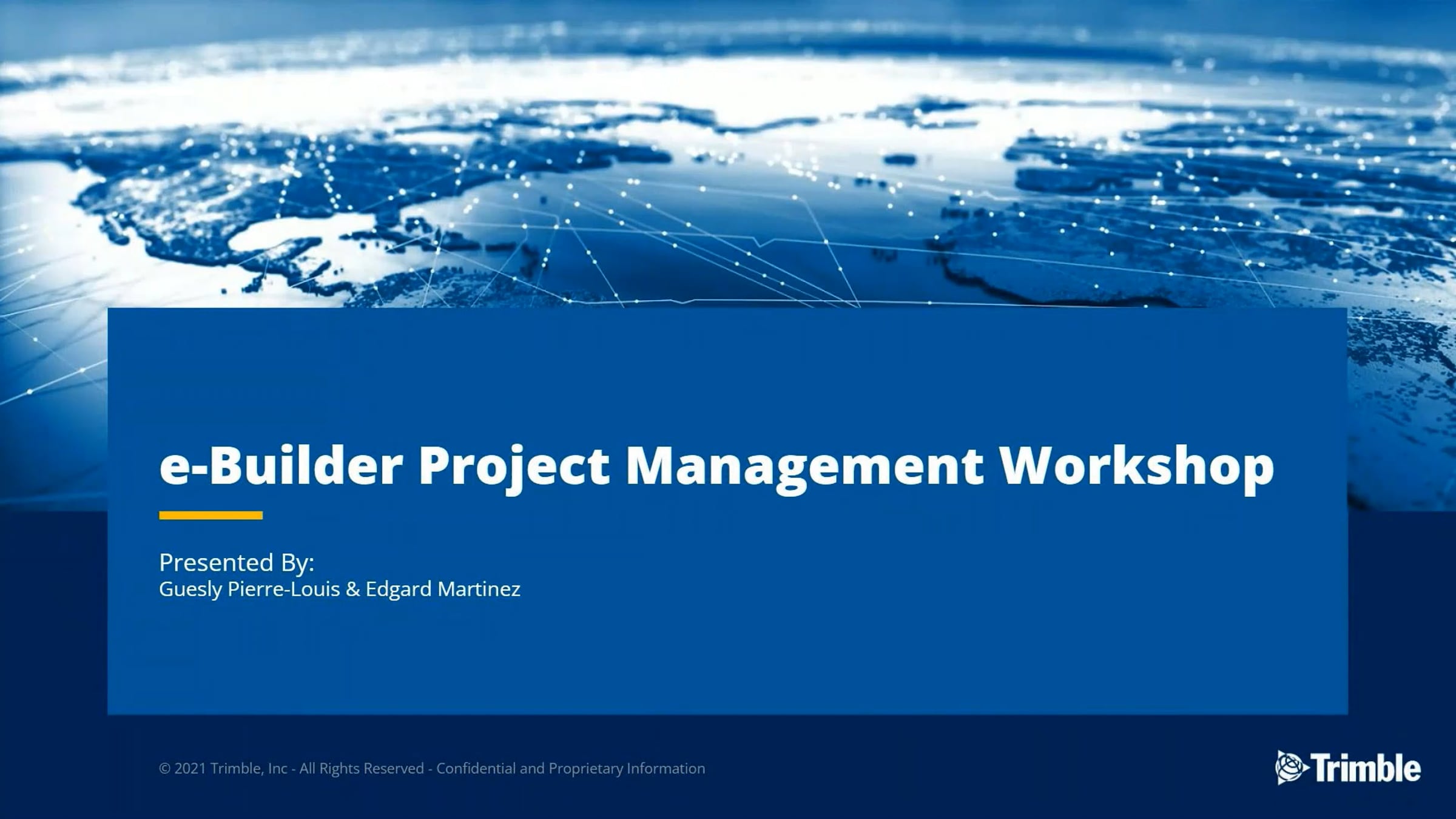 e-Builder Project Management Workshop

Presented By:
Guesly Pierre-Louis & Edgard Martinez

© 2021 Trimble, Inc - All Rights Reserved - Confidential and Proprietary Information

Trimble